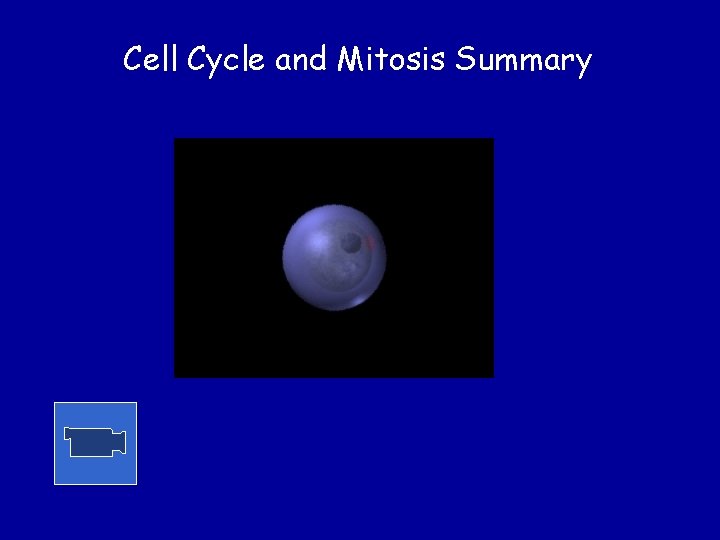 Cell Cycle and Mitosis Summary